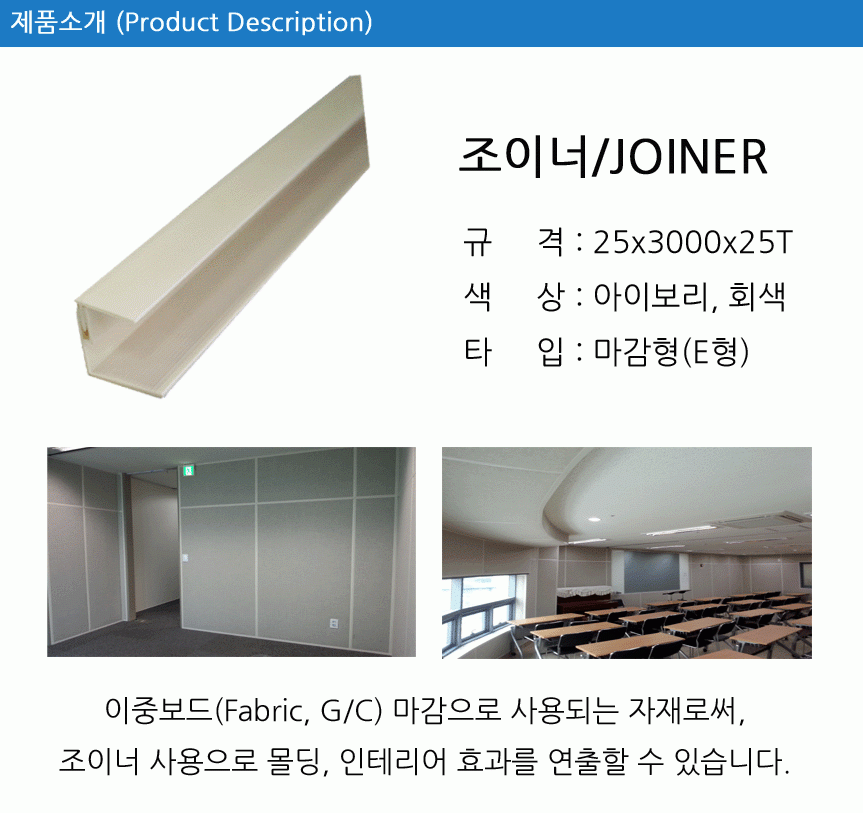 제품소개 (Product Description)

조이너/JOINER

규 격 : 25x3000x25T
색 상 : 아이보리, 회색
타 입 : 마감형(E형)

이중보드(Fabric, G/C) 마감으로 사용되는 자재로써,
조이너 사용으로 몰딩, 인테리어 효과를 연출할 수 있습니다.